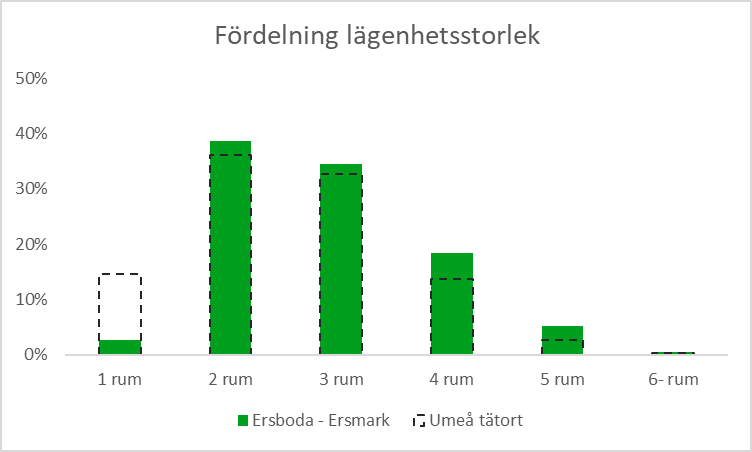 Fördelning lägenhetsstorlek

50%
40%
30%
20%
10%
0%

1 rum
2 rum
3 rum
4 rum
5 rum
6- rum

Ersboda - Ersmark
Umeå tätort